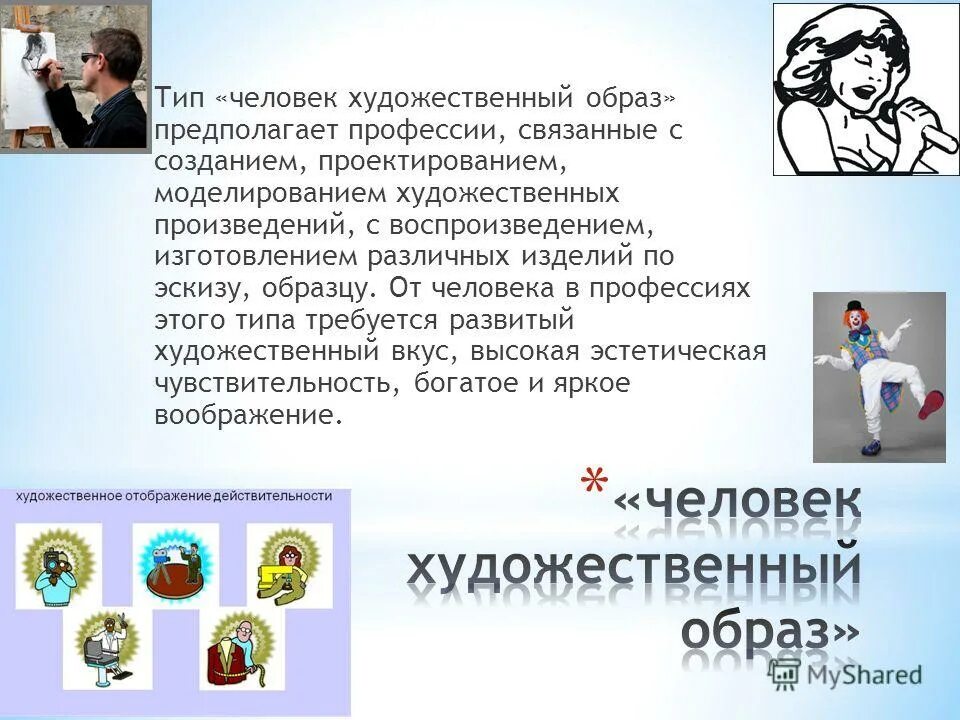 Тип «человек художественный образ» предполагает профессии, связанные с созданием, проектированием, моделированием художественных произведений, с воспроизведением, изготовлением различных изделий по эскизу, образцу. От человека в профессиях этого типа требуется развитый художественный вкус, высокая эстетическая чувствительность, богатое и яркое воображение.

художественное отображение действительности

* «человек художественный образ»

MyShared